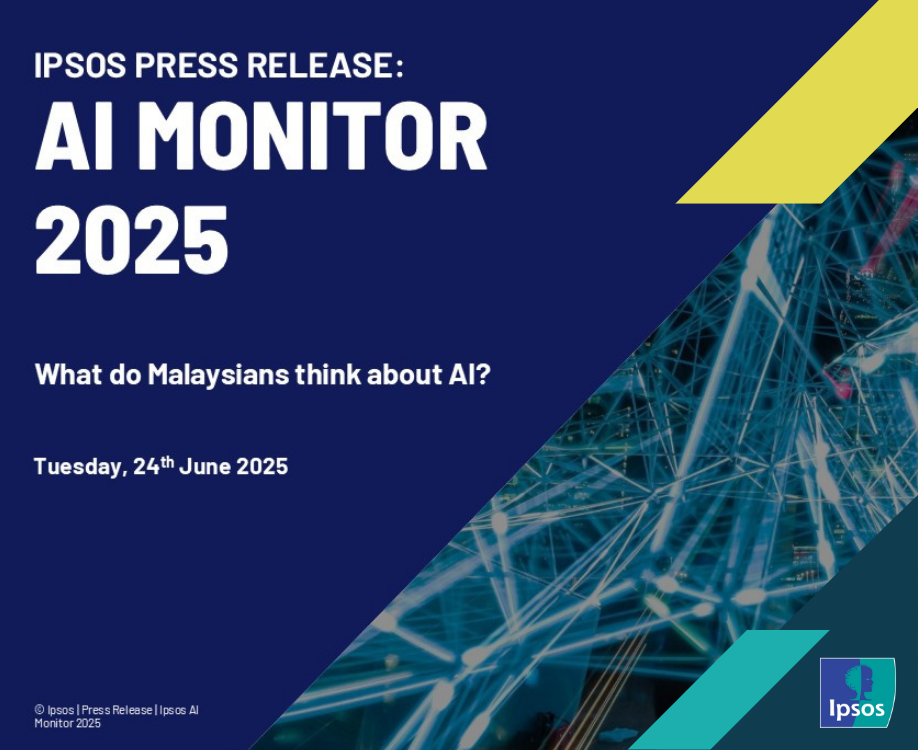 IPSOS PRESS RELEASE:
AI MONITOR 2025

What do Malaysians think about AI?

Tuesday, 24$^{th}$ June 2025

© Ipsos | Press Release | Ipsos AI Monitor 2025

Ipsos